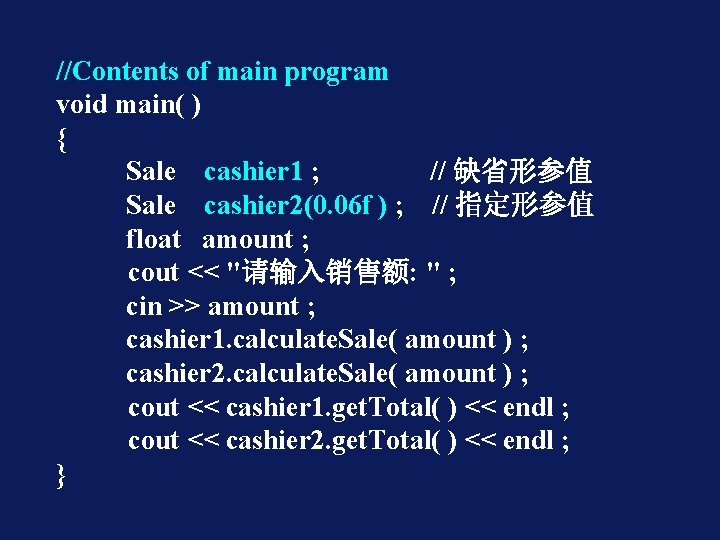 //Contents of main program
void main( )
{
Sale cashier1 ; // 缺省形参值
Sale cashier2(0.06f ) ; // 指定形参值
float amount ;
cout << "请输入销售额: " ;
cin >> amount ;
cashier1.calculateSale( amount ) ;
cashier2.calculateSale( amount ) ;
cout << cashier1.getTotal( ) << endl ;
cout << cashier2.getTotal( ) << endl ;
}